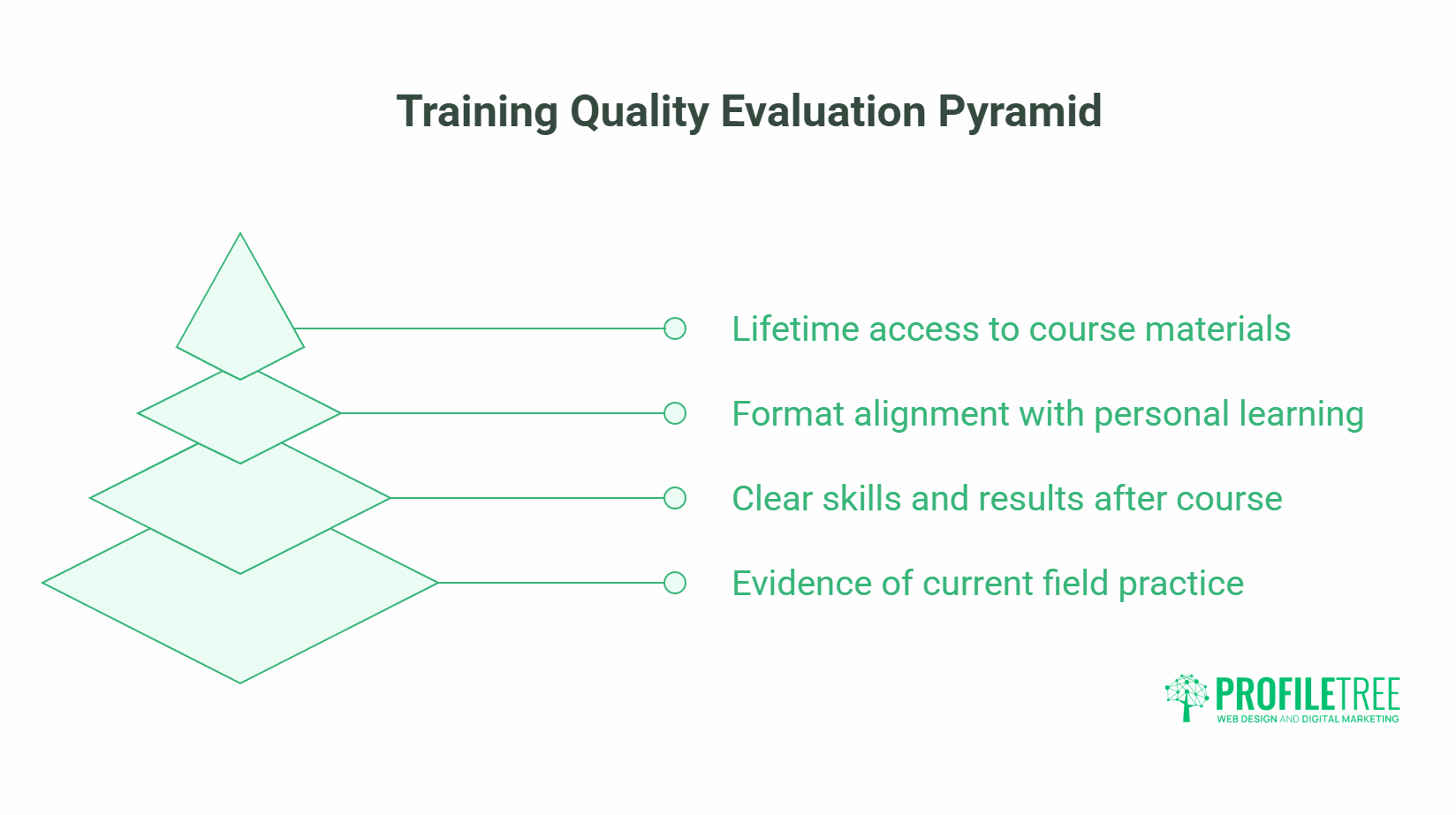 Training Quality Evaluation Pyramid

Lifetime access to course materials

Format alignment with personal learning

Clear skills and results after course

Evidence of current field practice

PROFILETREE
WEB DESIGN AND DIGITAL MARKETING